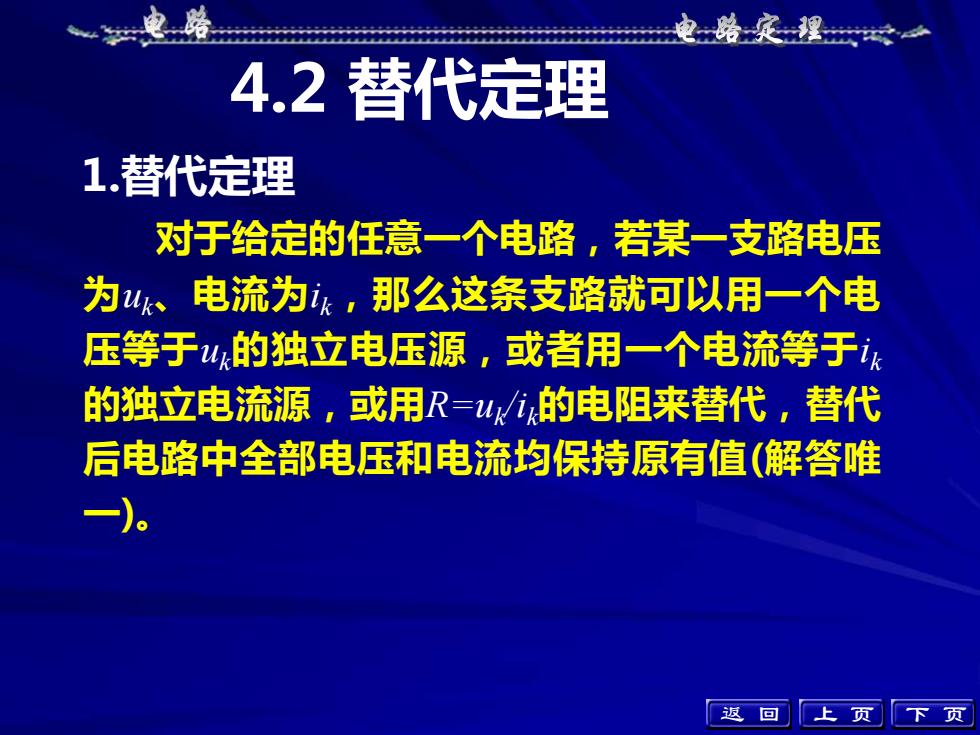 电路　　　　电路定理

4.2 替代定理

1.替代定理

对于给定的任意一个电路，若某一支路电压为$u_k$、电流为$i_k$，那么这条支路就可以用一个电压等于$u_k$的独立电压源，或者用一个电流等于$i_k$的独立电流源，或用$R=u_k/i_k$的电阻来替代，替代后电路中全部电压和电流均保持原有值(解答唯一)。

返回　上页　下页